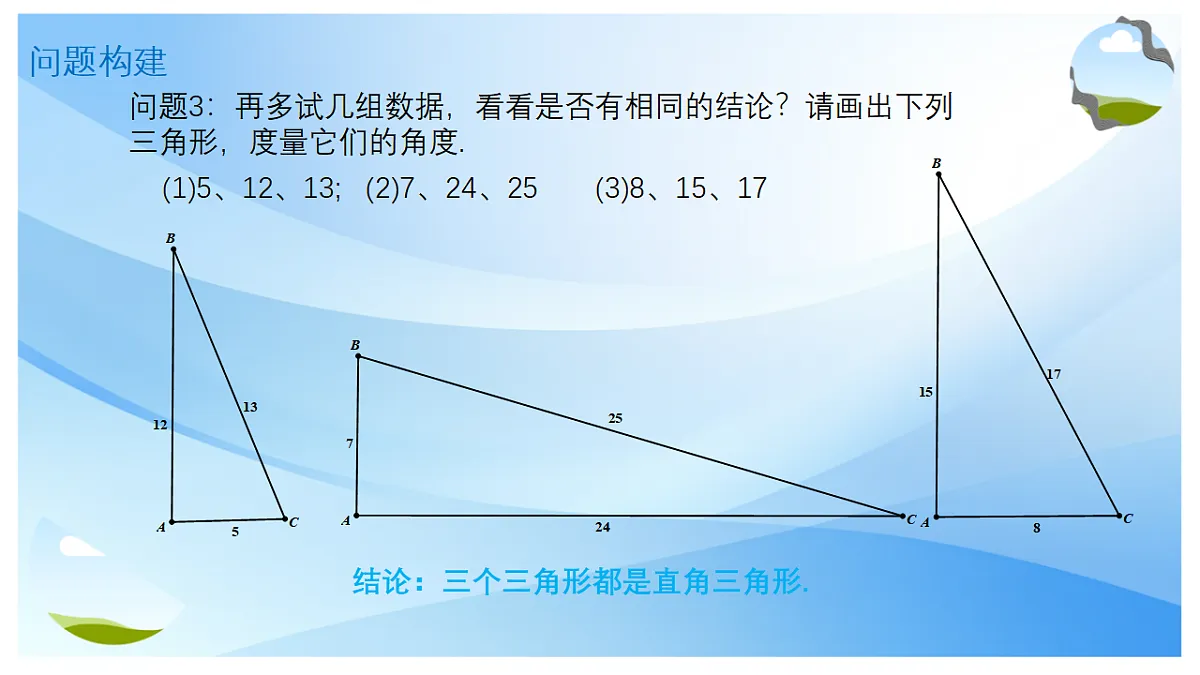 问题构建

问题3：再多试几组数据，看看是否有相同的结论？请画出下列三角形，度量它们的角度.

(1)5、12、13; (2)7、24、25 (3)8、15、17

B
12
13
A
5
C

B
7
25
A
24
C

B
15
17
A
8
C

结论：三个三角形都是直角三角形.